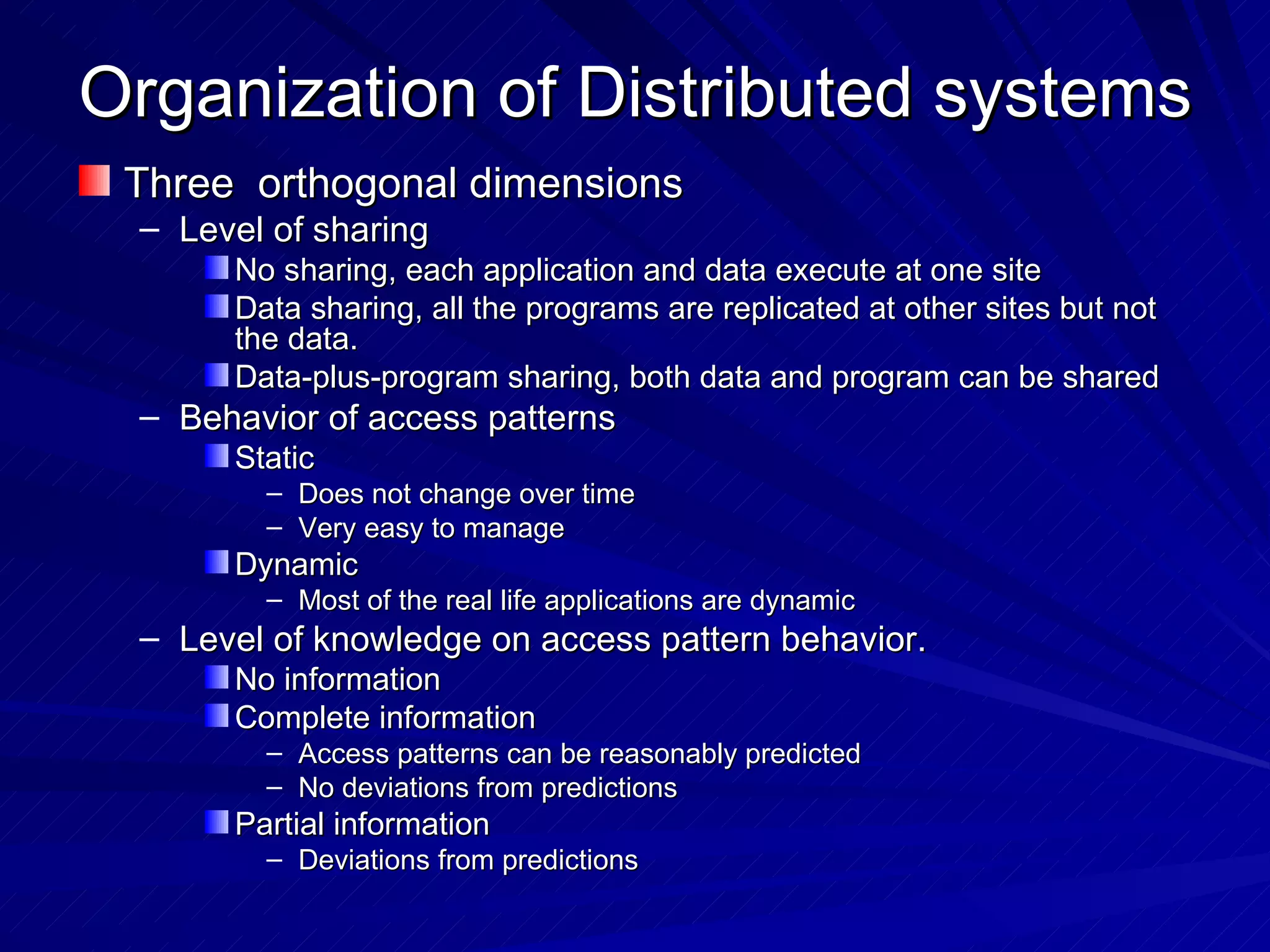 Organization of Distributed systems

Three orthogonal dimensions

– Level of sharing

No sharing, each application and data execute at one site

Data sharing, all the programs are replicated at other sites but not the data.

Data-plus-program sharing, both data and program can be shared

– Behavior of access patterns

Static

– Does not change over time

– Very easy to manage

Dynamic

– Most of the real life applications are dynamic

– Level of knowledge on access pattern behavior.

No information

Complete information

– Access patterns can be reasonably predicted

– No deviations from predictions

Partial information

– Deviations from predictions